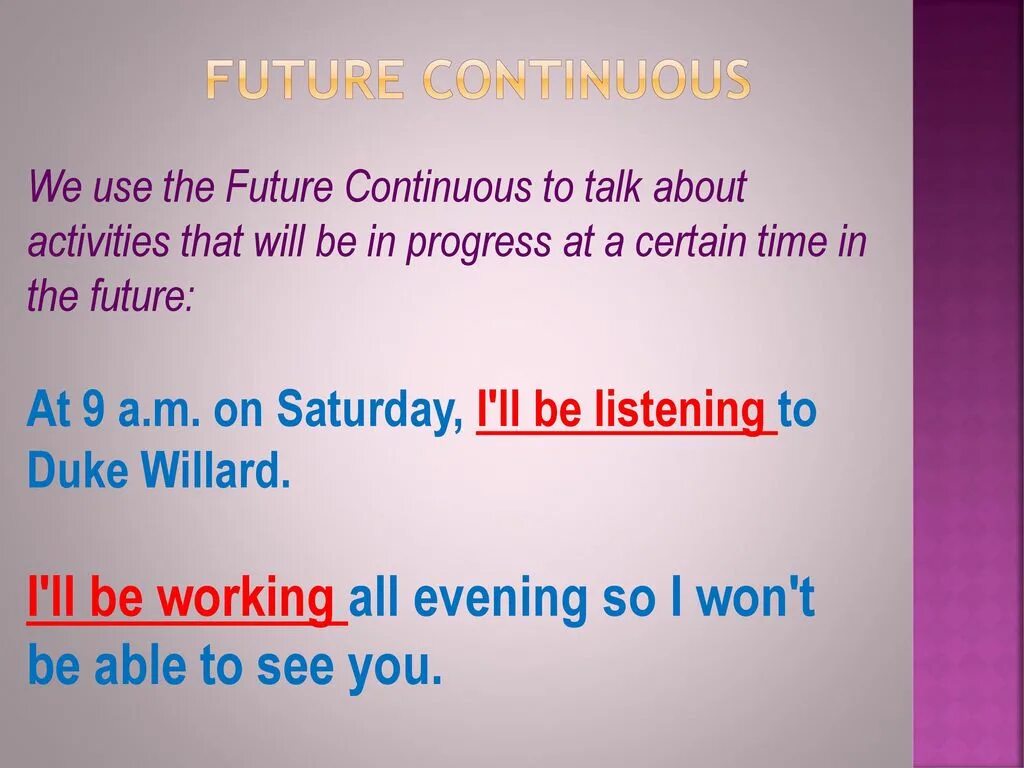 FUTURE CONTINUOUS

We use the Future Continuous to talk about activities that will be in progress at a certain time in the future:

At 9 a.m. on Saturday, I'll be listening to Duke Willard.

I'll be working all evening so I won't be able to see you.